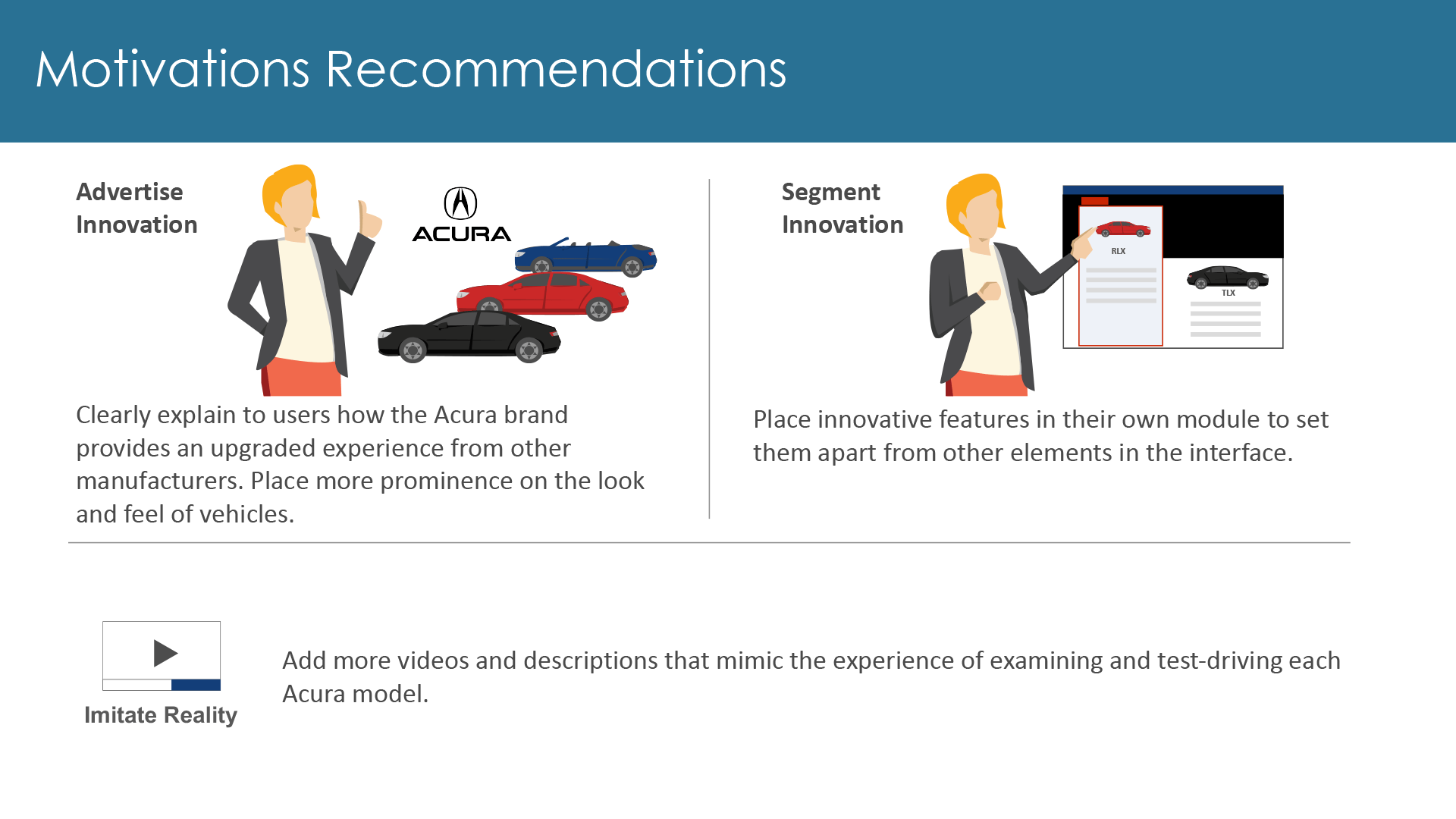 Motivations Recommendations

Advertise Innovation

ACURA

Clearly explain to users how the Acura brand provides an upgraded experience from other manufacturers. Place more prominence on the look and feel of vehicles.

Segment Innovation

RLX

TLX

Place innovative features in their own module to set them apart from other elements in the interface.

Imitate Reality

Add more videos and descriptions that mimic the experience of examining and test-driving each Acura model.